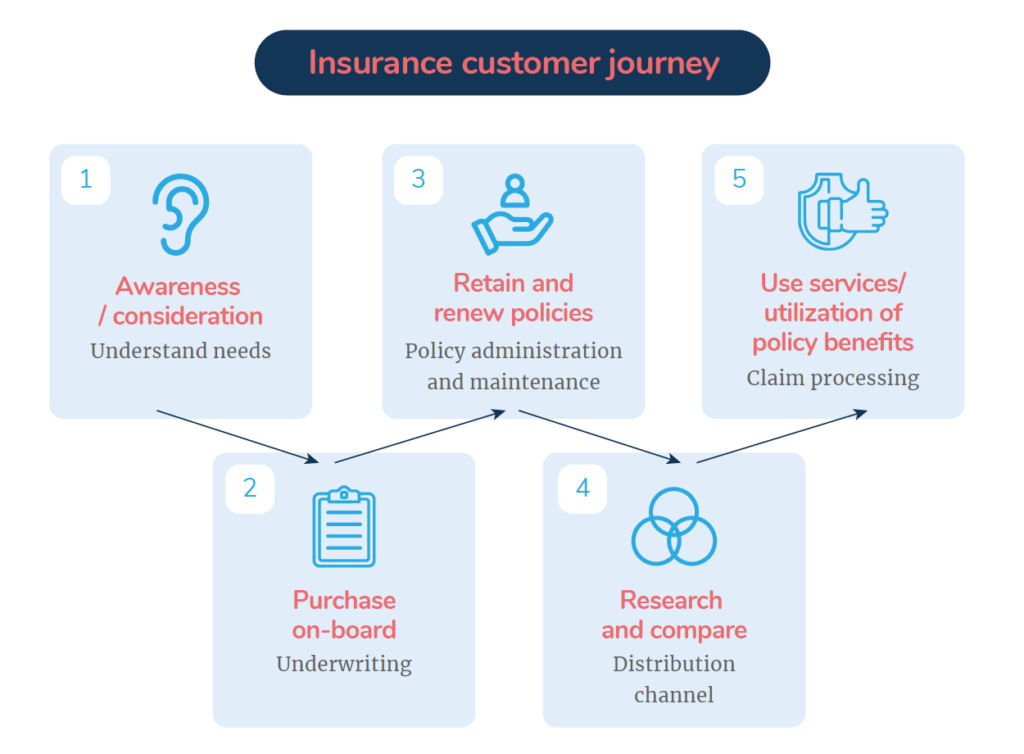 Insurance customer journey

1
Awareness / consideration
Understand needs

2
Purchase on-board
Underwriting

3
Retain and renew policies
Policy administration and maintenance

4
Research and compare
Distribution channel

5
Use services/ utilization of policy benefits
Claim processing